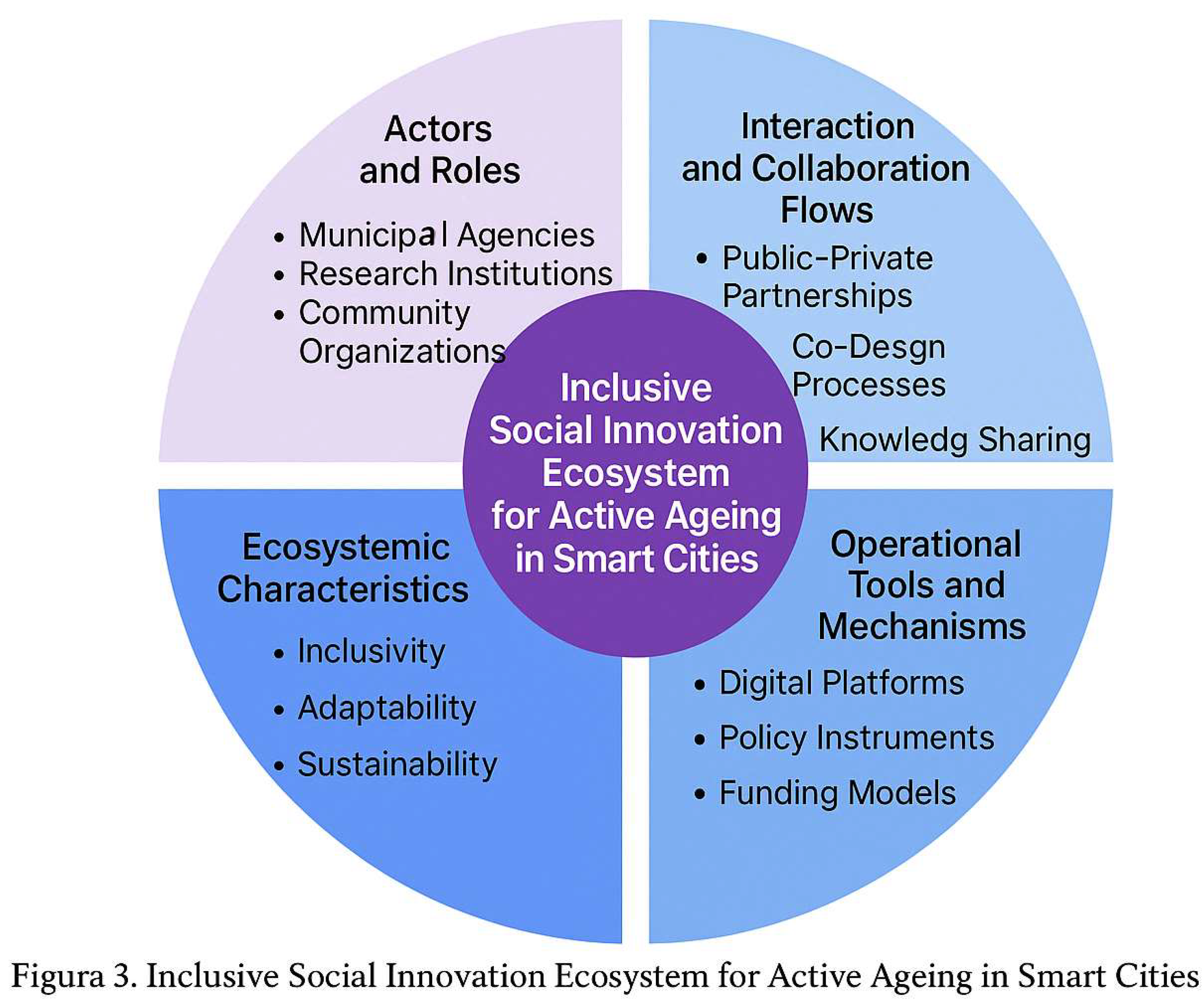 Actors and Roles

• Municipal Agencies
• Research Institutions
• Community Organizations

Interaction and Collaboration Flows

• Public-Private Partnerships
Co-Desgn Processes
Knowledg Sharing

Inclusive Social Innovation Ecosystem for Active Ageing in Smart Cities

Ecosystemic Characteristics

• Inclusivity
• Adaptability
• Sustainability

Operational Tools and Mechanisms

• Digital Platforms
• Policy Instruments
• Funding Models

Figura 3. Inclusive Social Innovation Ecosystem for Active Ageing in Smart Cities